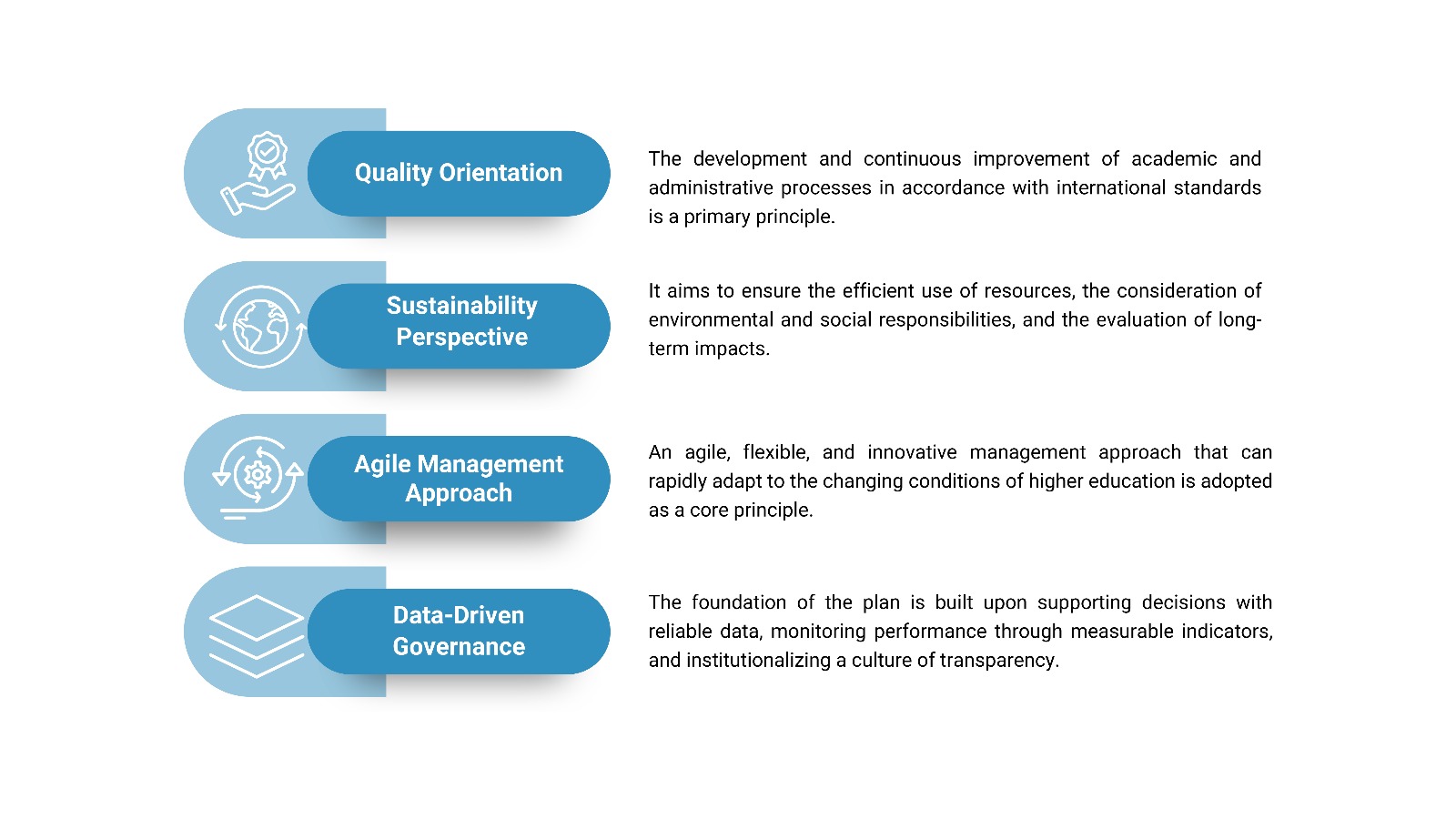 Quality Orientation

The development and continuous improvement of academic and administrative processes in accordance with international standards is a primary principle.

Sustainability Perspective

It aims to ensure the efficient use of resources, the consideration of environmental and social responsibilities, and the evaluation of long-term impacts.

Agile Management Approach

An agile, flexible, and innovative management approach that can rapidly adapt to the changing conditions of higher education is adopted as a core principle.

Data-Driven Governance

The foundation of the plan is built upon supporting decisions with reliable data, monitoring performance through measurable indicators, and institutionalizing a culture of transparency.